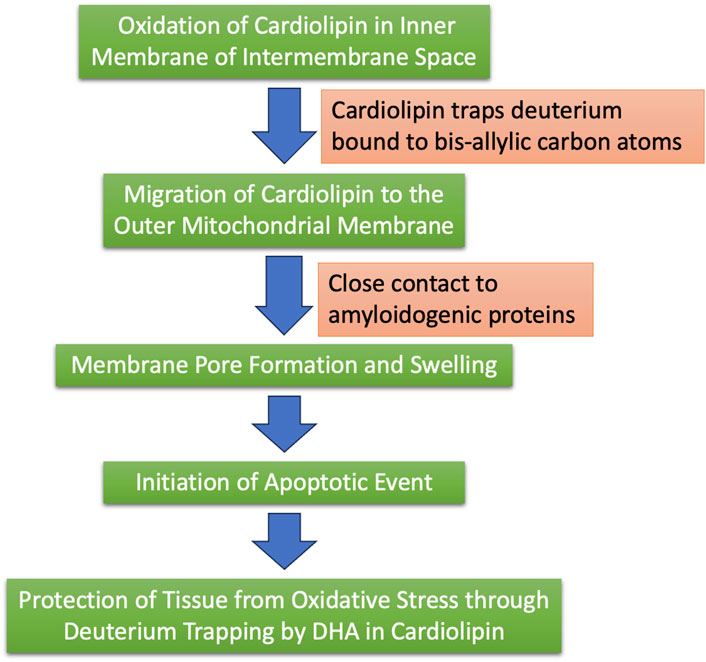 Oxidation of Cardiolipin in Inner Membrane of Intermembrane Space

Cardiolipin traps deuterium bound to bis-allylic carbon atoms

Migration of Cardiolipin to the Outer Mitochondrial Membrane

Close contact to amyloidogenic proteins

Membrane Pore Formation and Swelling

Initiation of Apoptotic Event

Protection of Tissue from Oxidative Stress through Deuterium Trapping by DHA in Cardiolipin